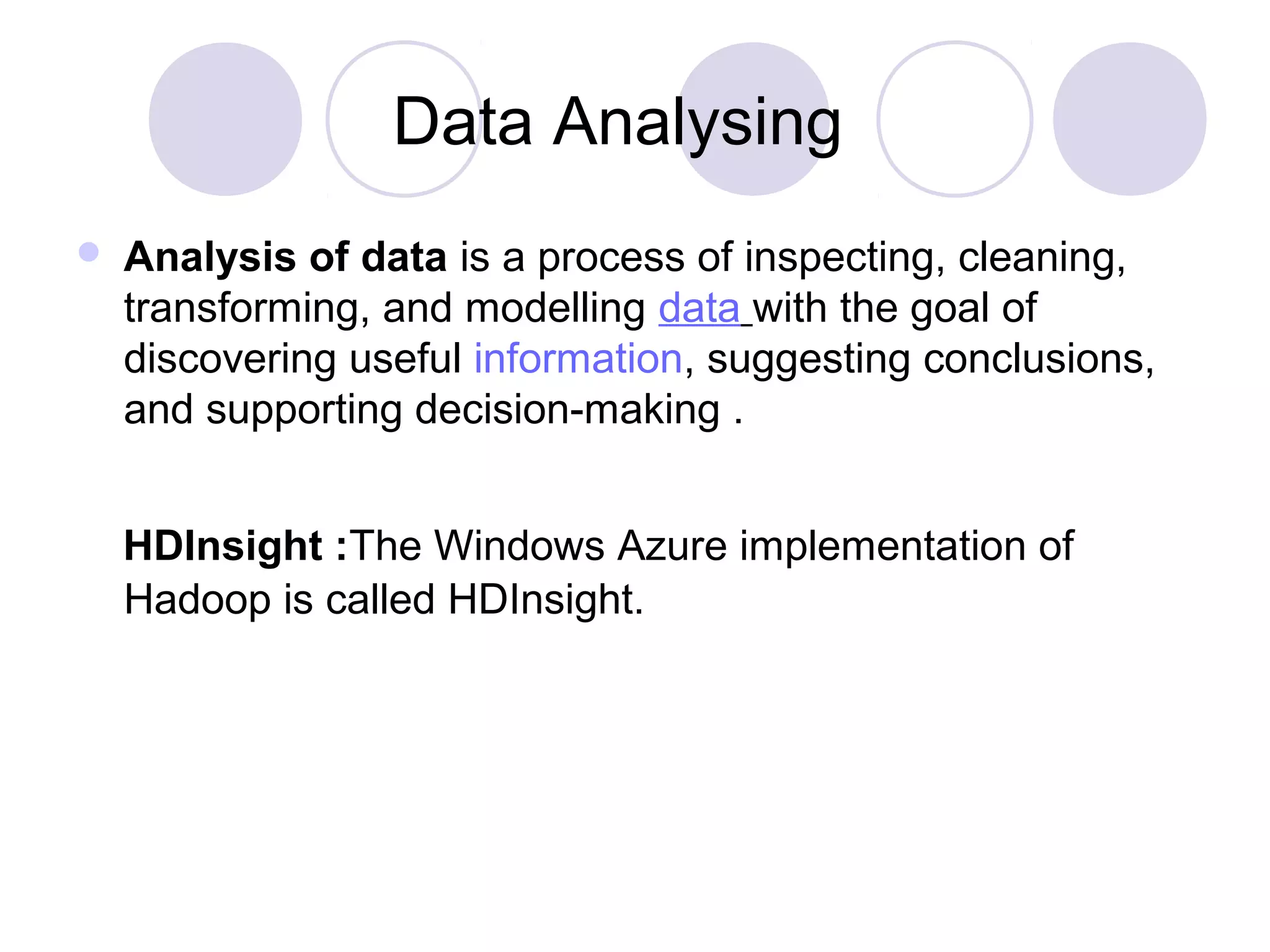 Data Analysing

Analysis of data is a process of inspecting, cleaning, transforming, and modelling data with the goal of discovering useful information, suggesting conclusions, and supporting decision-making .

HDInsight :The Windows Azure implementation of Hadoop is called HDInsight.